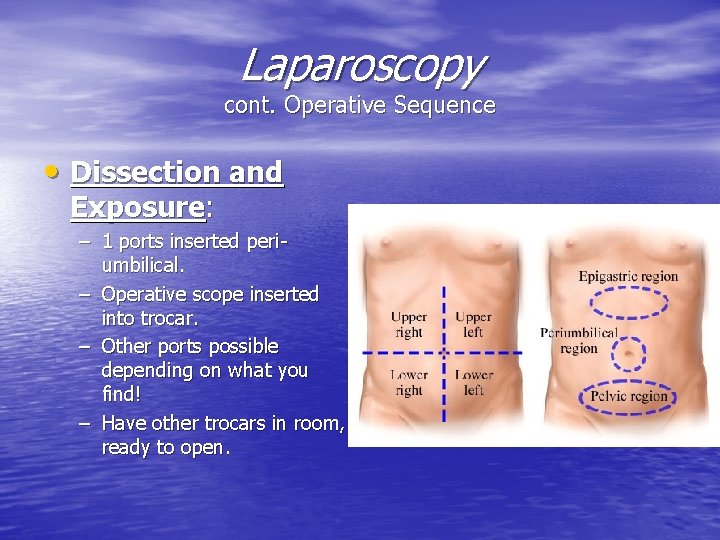 Laparoscopy
cont. Operative Sequence

• Dissection and Exposure:
– 1 ports inserted peri-umbilical.
– Operative scope inserted into trocar.
– Other ports possible depending on what you find!
– Have other trocars in room, ready to open.

Upper right
Upper left
Lower right
Lower left

Epigastric region
Periumbilical region
Pelvic region